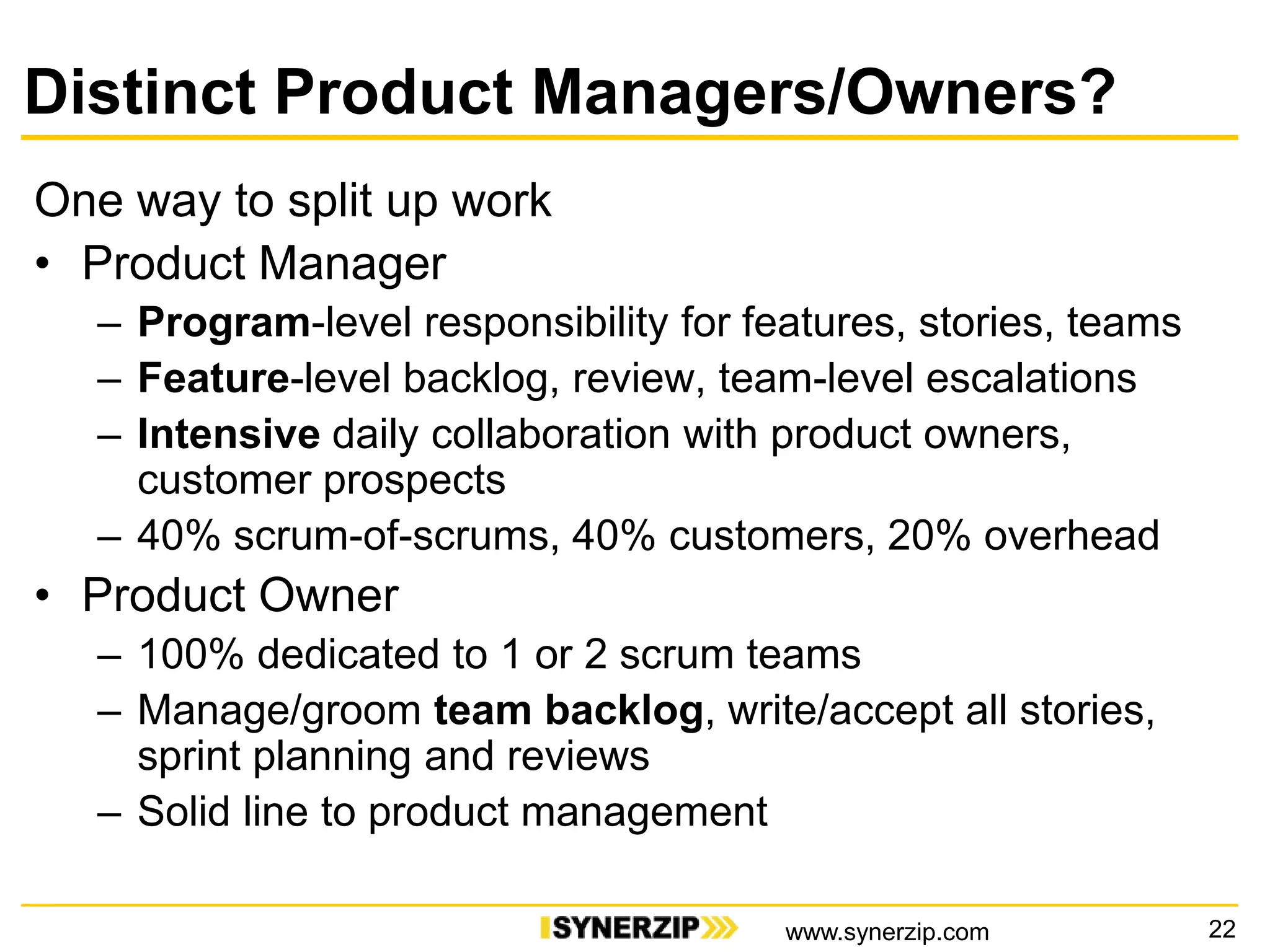 Distinct Product Managers/Owners?

One way to split up work

• Product Manager
– Program-level responsibility for features, stories, teams
– Feature-level backlog, review, team-level escalations
– Intensive daily collaboration with product owners, customer prospects
– 40% scrum-of-scrums, 40% customers, 20% overhead

• Product Owner
– 100% dedicated to 1 or 2 scrum teams
– Manage/groom team backlog, write/accept all stories, sprint planning and reviews
– Solid line to product management

SYNERZIP www.synerzip.com 22